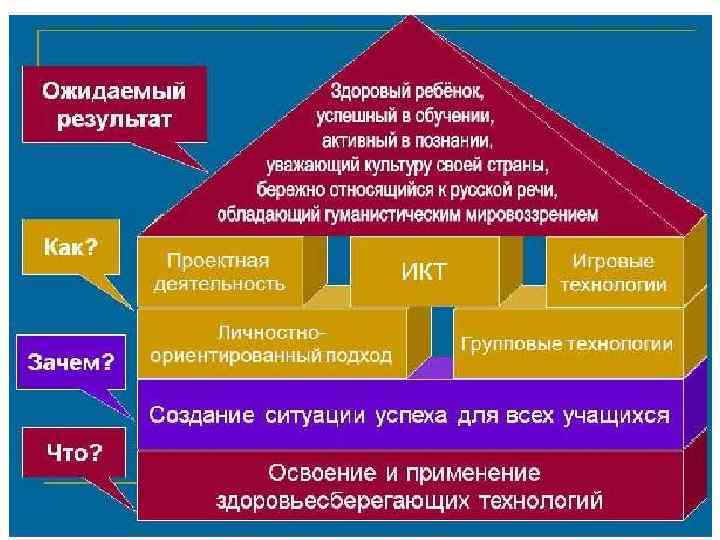 Ожидаемый результат

Здоровый ребёнок, успешный в обучении, активный в познании, уважающий культуру своей страны, бережно относящийся к русской речи, обладающий гуманистическим мировоззрением

Как?

Проектная деятельность

ИКТ

Игровые технологии

Личностно-ориентированный подход

Групповые технологии

Зачем?

Создание ситуации успеха для всех учащихся

Что?

Освоение и применение здоровьесберегающих технологий